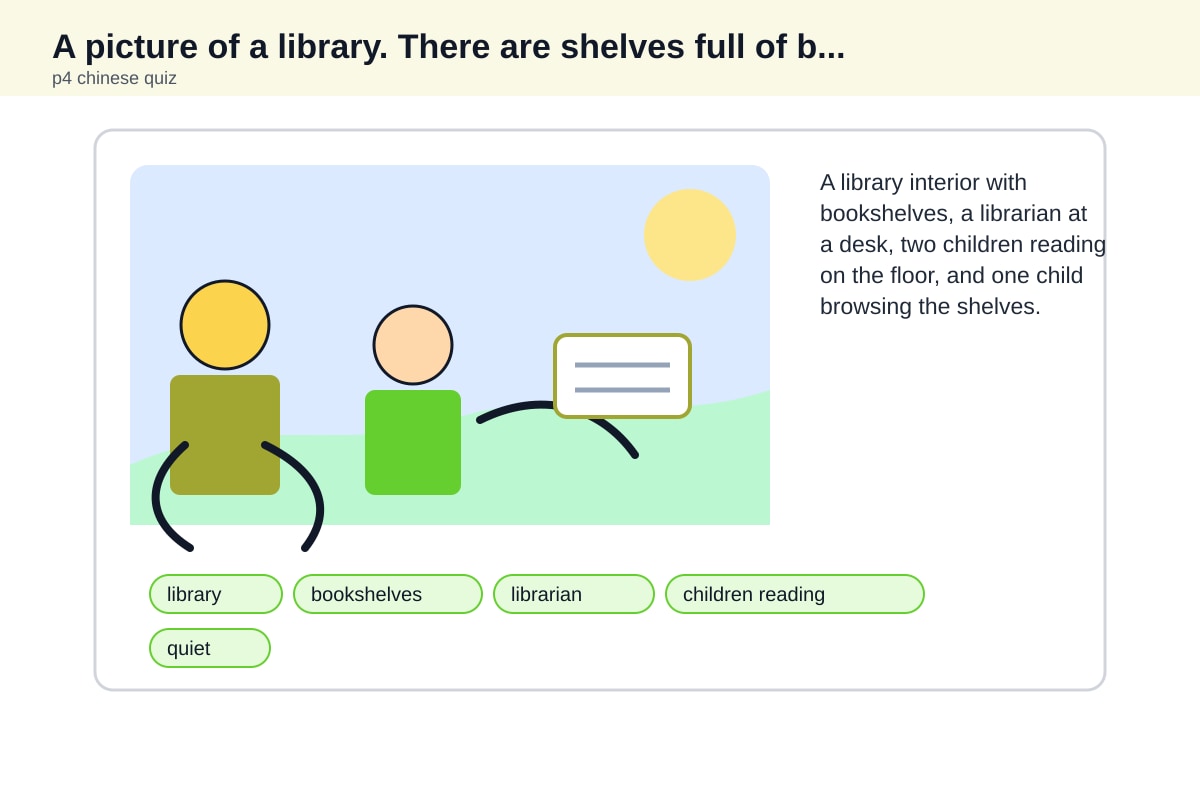 A picture of a library. There are shelves full of b...
p4 chinese quiz

A library interior with bookshelves, a librarian at a desk, two children reading on the floor, and one child browsing the shelves.

library
bookshelves
librarian
children reading
quiet